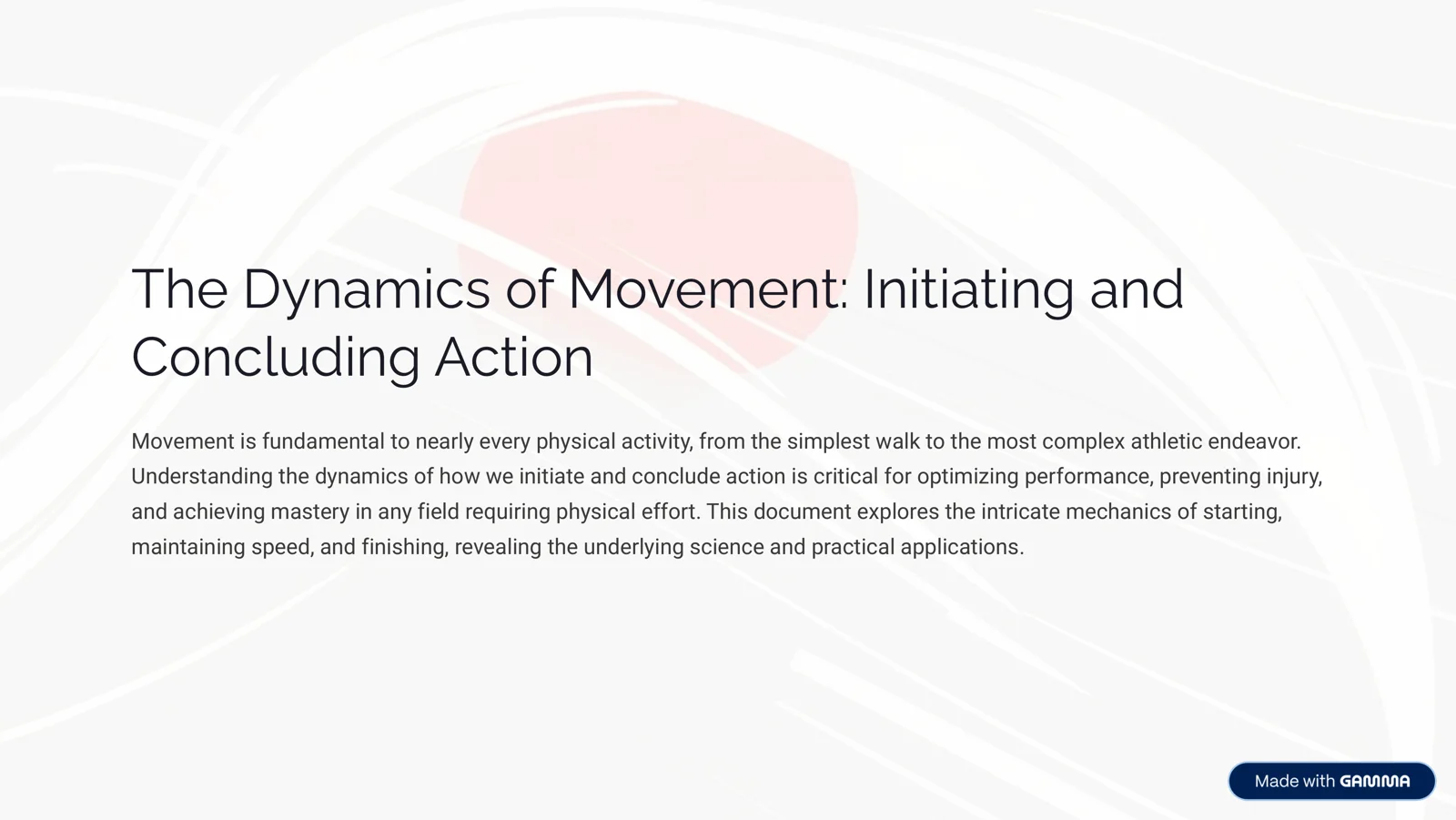 The Dynamics of Movement: Initiating and Concluding Action

Movement is fundamental to nearly every physical activity, from the simplest walk to the most complex athletic endeavor. Understanding the dynamics of how we initiate and conclude action is critical for optimizing performance, preventing injury, and achieving mastery in any field requiring physical effort. This document explores the intricate mechanics of starting, maintaining speed, and finishing, revealing the underlying science and practical applications.

Made with GAMMA